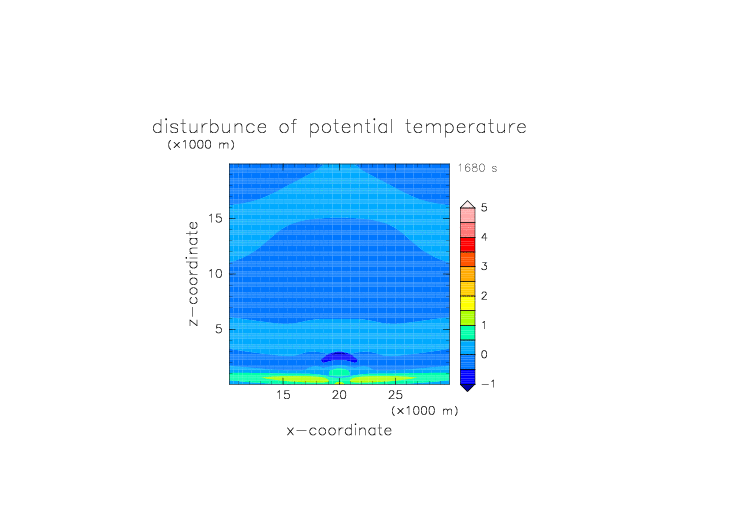 disturbunce of potential temperature
(×1000 m)
1680 s
z−coordinate
15
10
5
15
20
25
(×1000 m)
x−coordinate
5
4
3
2
1
0
−1